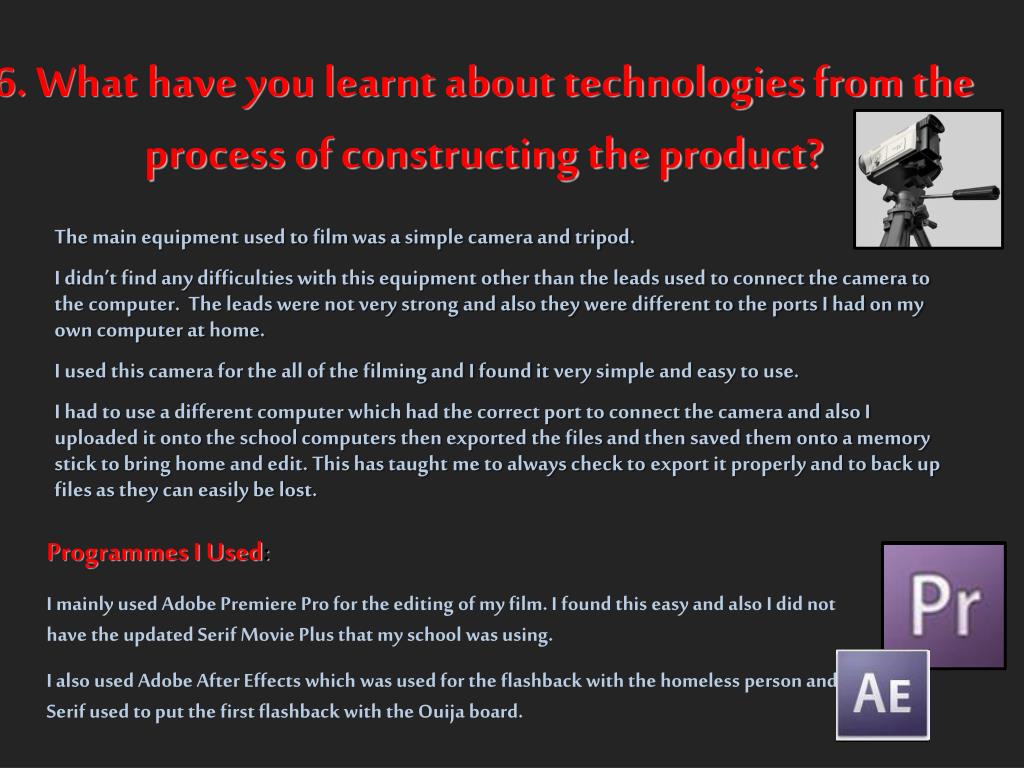 6. What have you learnt about technologies from the process of constructing the product?

The main equipment used to film was a simple camera and tripod.

I didn't find any difficulties with this equipment other than the leads used to connect the camera to the computer. The leads were not very strong and also they were different to the ports I had on my own computer at home.

I used this camera for the all of the filming and I found it very simple and easy to use.

I had to use a different computer which had the correct port to connect the camera and also I uploaded it onto the school computers then exported the files and then saved them onto a memory stick to bring home and edit. This has taught me to always check to export it properly and to back up files as they can easily be lost.

Programmes I Used:

I mainly used Adobe Premiere Pro for the editing of my film. I found this easy and also I did not have the updated Serif Movie Plus that my school was using.

I also used Adobe After Effects which was used for the flashback with the homeless person and Serif used to put the first flashback with the Ouija board.

Pr

AE